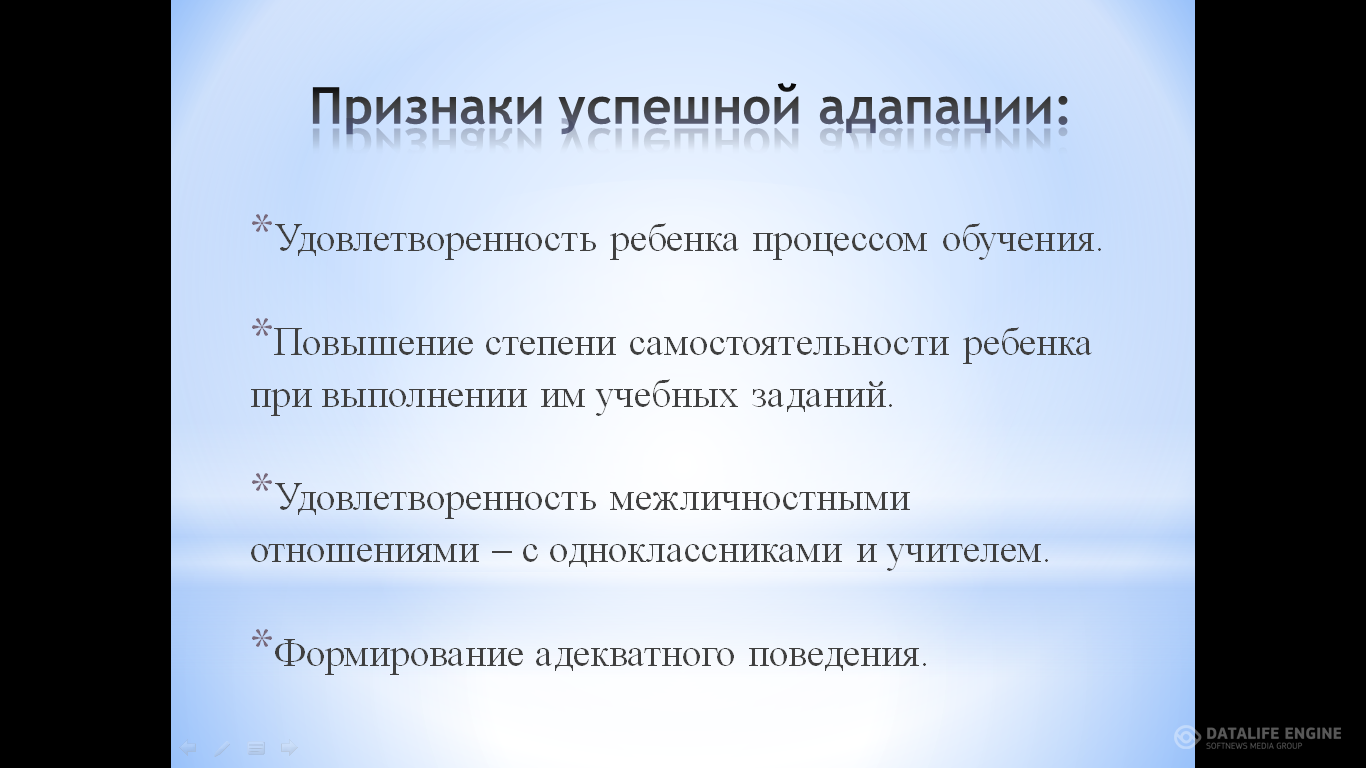 Признаки успешной адапации:

*Удовлетворенность ребенка процессом обучения.

*Повышение степени самостоятельности ребенка при выполнении им учебных заданий.

*Удовлетворенность межличностными отношениями – с одноклассниками и учителем.

*Формирование адекватного поведения.

DATALIFE ENGINE
SOFTNEWS MEDIA GROUP